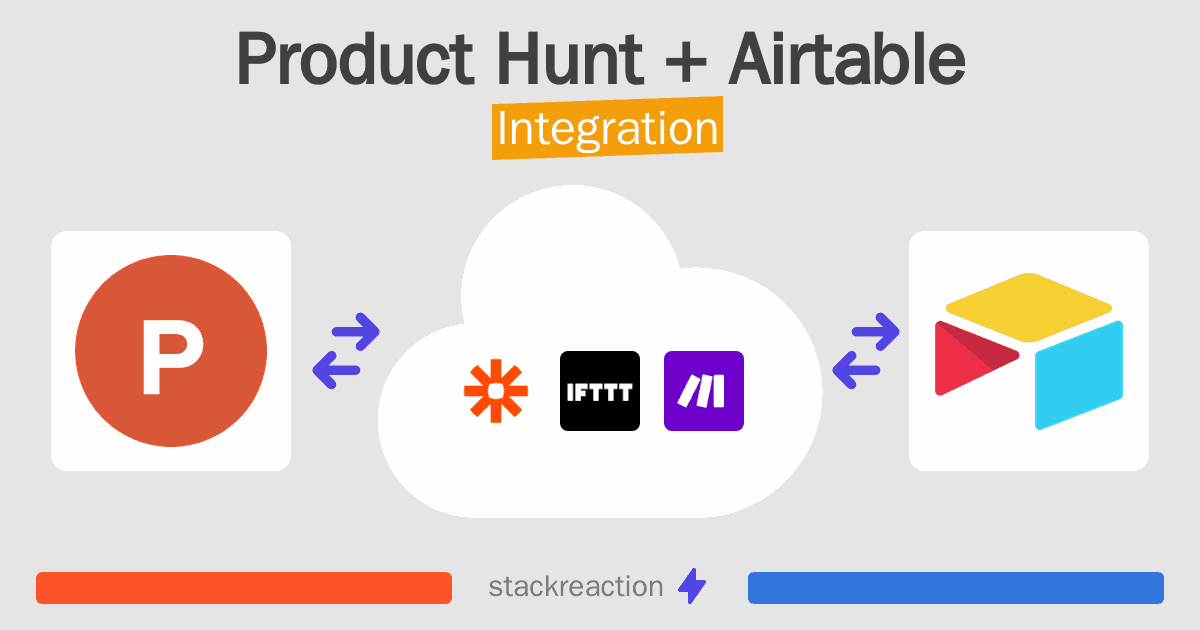 Product Hunt + Airtable
Integration

P

IFTTT

stackreaction